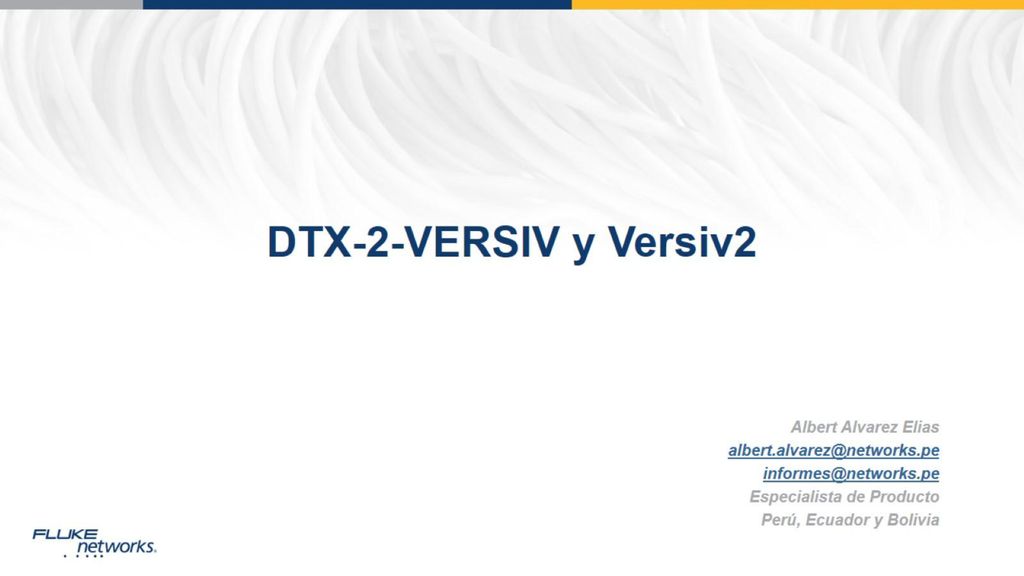 DTX-2-VERSIV y Versiv2

Albert Alvarez Elias
albert.alvarez@networks.pe
informes@networks.pe
Especialista de Producto
Perú, Ecuador y Bolivia

FLUKE networks.